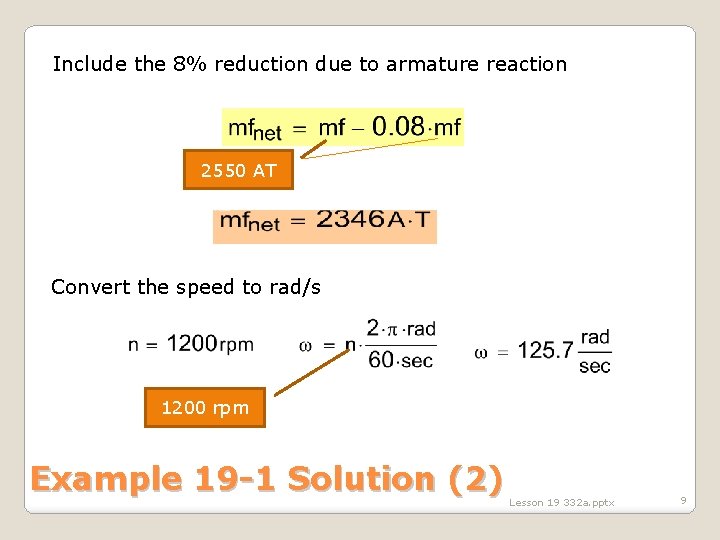 Include the 8% reduction due to armature reaction

$mf_{net} = mf - 0.08 \cdot mf$

2550 AT

$mf_{net} = 2346 A \cdot T$

Convert the speed to rad/s

$n = 1200 rpm$  $\omega = n \cdot \frac{2 \cdot \pi \cdot rad}{60 \cdot sec}$  $\omega = 125.7 \frac{rad}{sec}$

1200 rpm

Example 19-1 Solution (2)

Lesson 19 332a.pptx

9